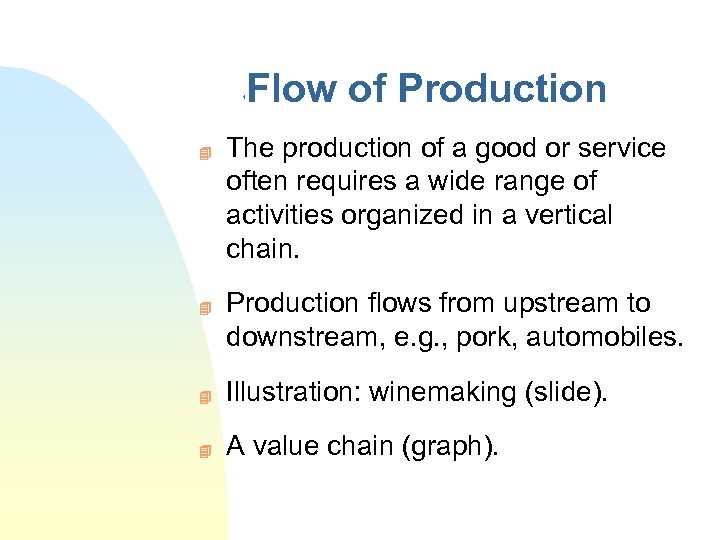 Flow of Production

The production of a good or service often requires a wide range of activities organized in a vertical chain.

Production flows from upstream to downstream, e.g., pork, automobiles.

Illustration: winemaking (slide).

A value chain (graph).